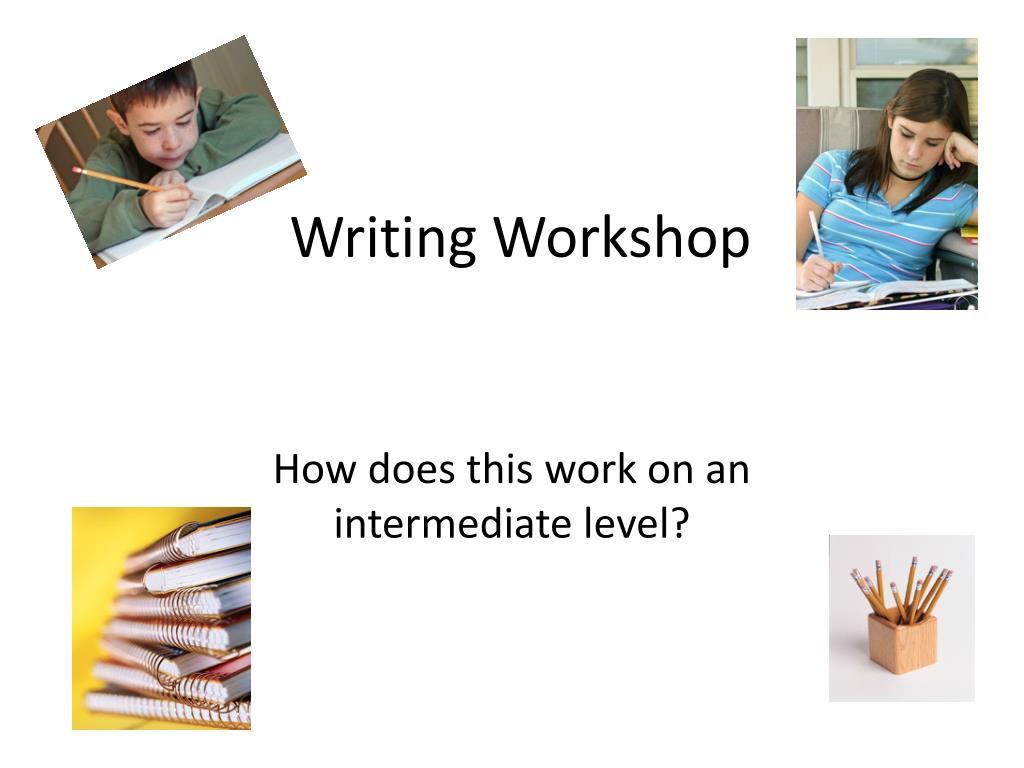 Writing Workshop

How does this work on an intermediate level?